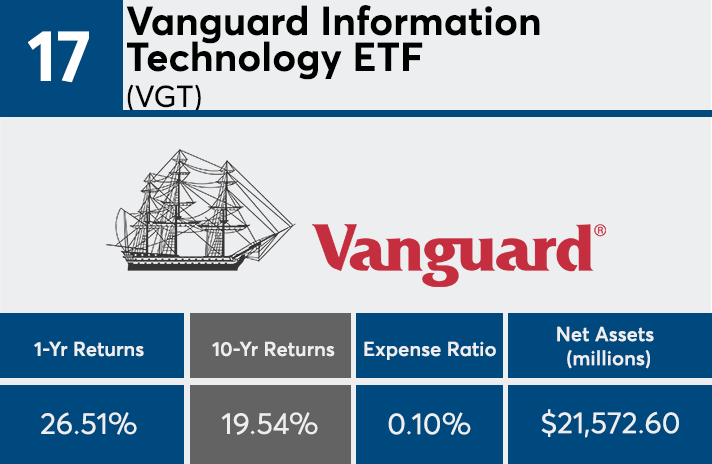 17

Vanguard Information Technology ETF
(VGT)

Vanguard®

| 1-Yr Returns | 10-Yr Returns | Expense Ratio | Net Assets (millions) |
|---|---|---|---|
| 26.51% | 19.54% | 0.10% | $21,572.60 |